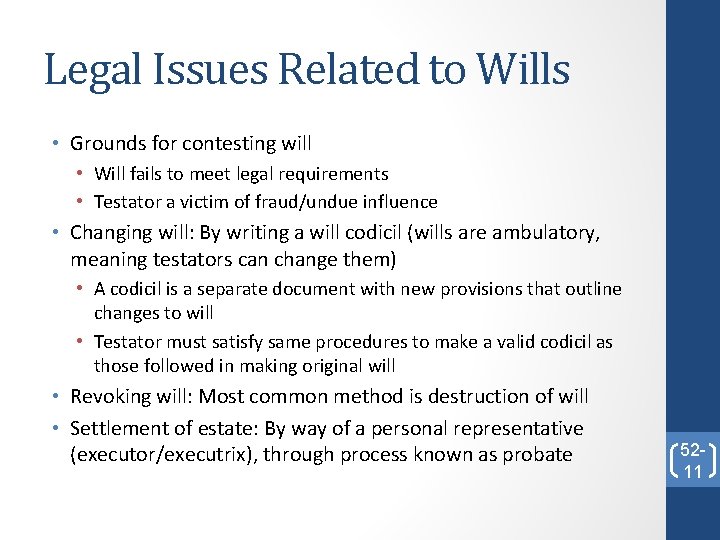 Legal Issues Related to Wills

• Grounds for contesting will
  • Will fails to meet legal requirements
  • Testator a victim of fraud/undue influence
• Changing will: By writing a will codicil (wills are ambulatory, meaning testators can change them)
  • A codicil is a separate document with new provisions that outline changes to will
  • Testator must satisfy same procedures to make a valid codicil as those followed in making original will
• Revoking will: Most common method is destruction of will
• Settlement of estate: By way of a personal representative (executor/executrix), through process known as probate

52-11